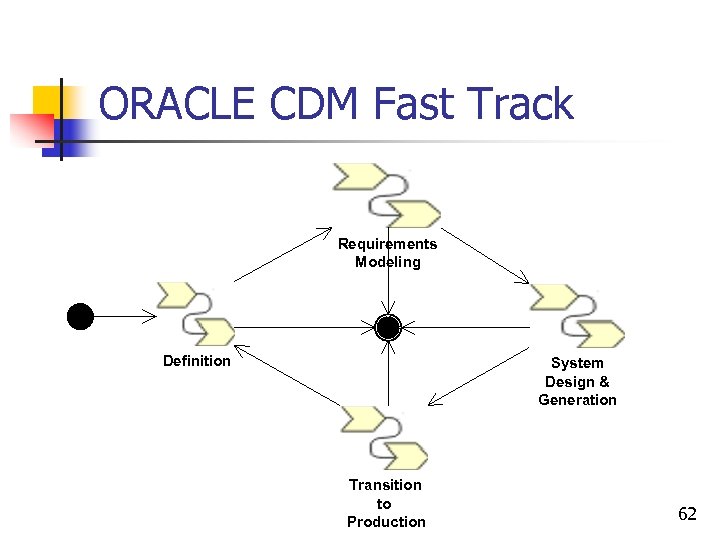 ORACLE CDM Fast Track

Requirements Modeling

Definition

System Design & Generation

Transition to Production

62